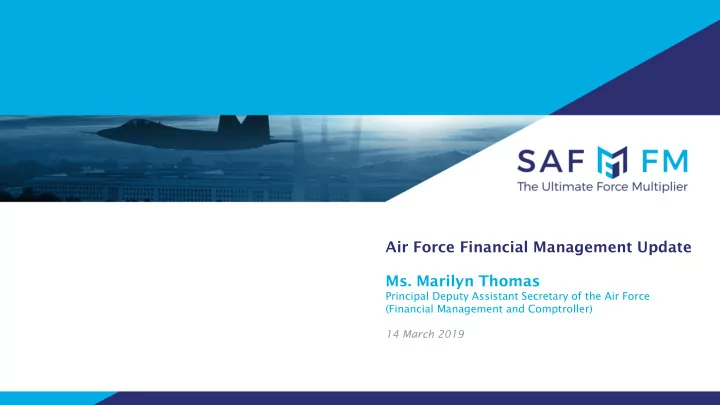 SAF FM
The Ultimate Force Multiplier

Air Force Financial Management Update

Ms. Marilyn Thomas
Principal Deputy Assistant Secretary of the Air Force (Financial Management and Comptroller)

14 March 2019